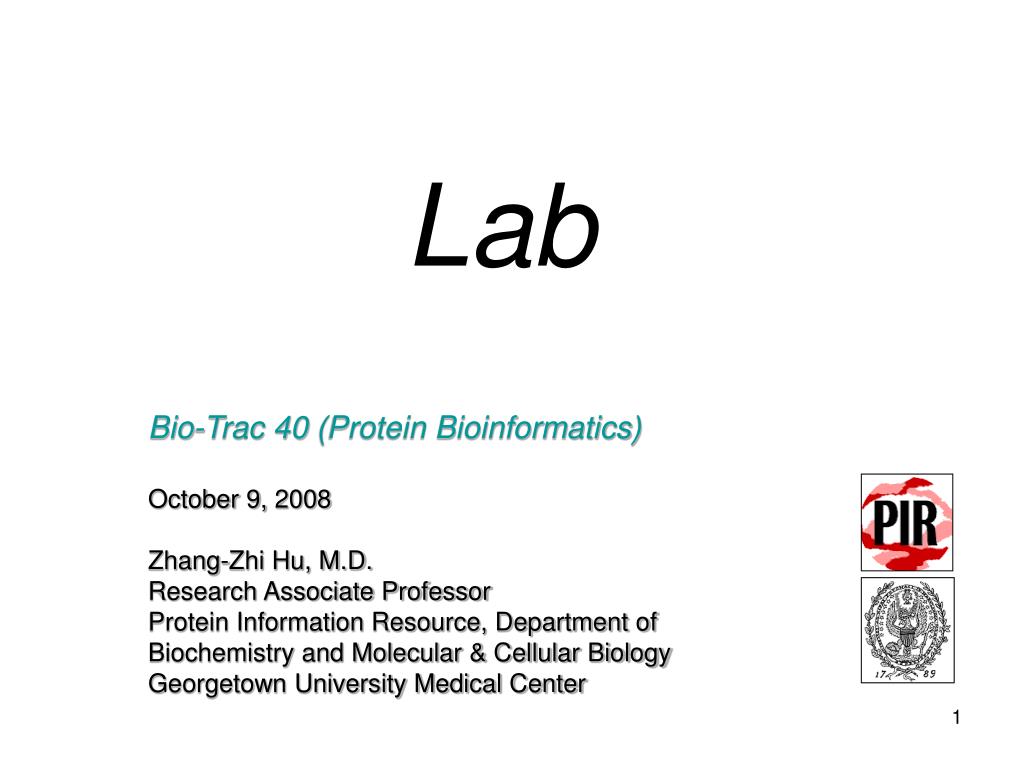 Lab

Bio-Trac 40 (Protein Bioinformatics)

October 9, 2008

Zhang-Zhi Hu, M.D.
Research Associate Professor
Protein Information Resource, Department of Biochemistry and Molecular & Cellular Biology
Georgetown University Medical Center

PIR

17 89

1